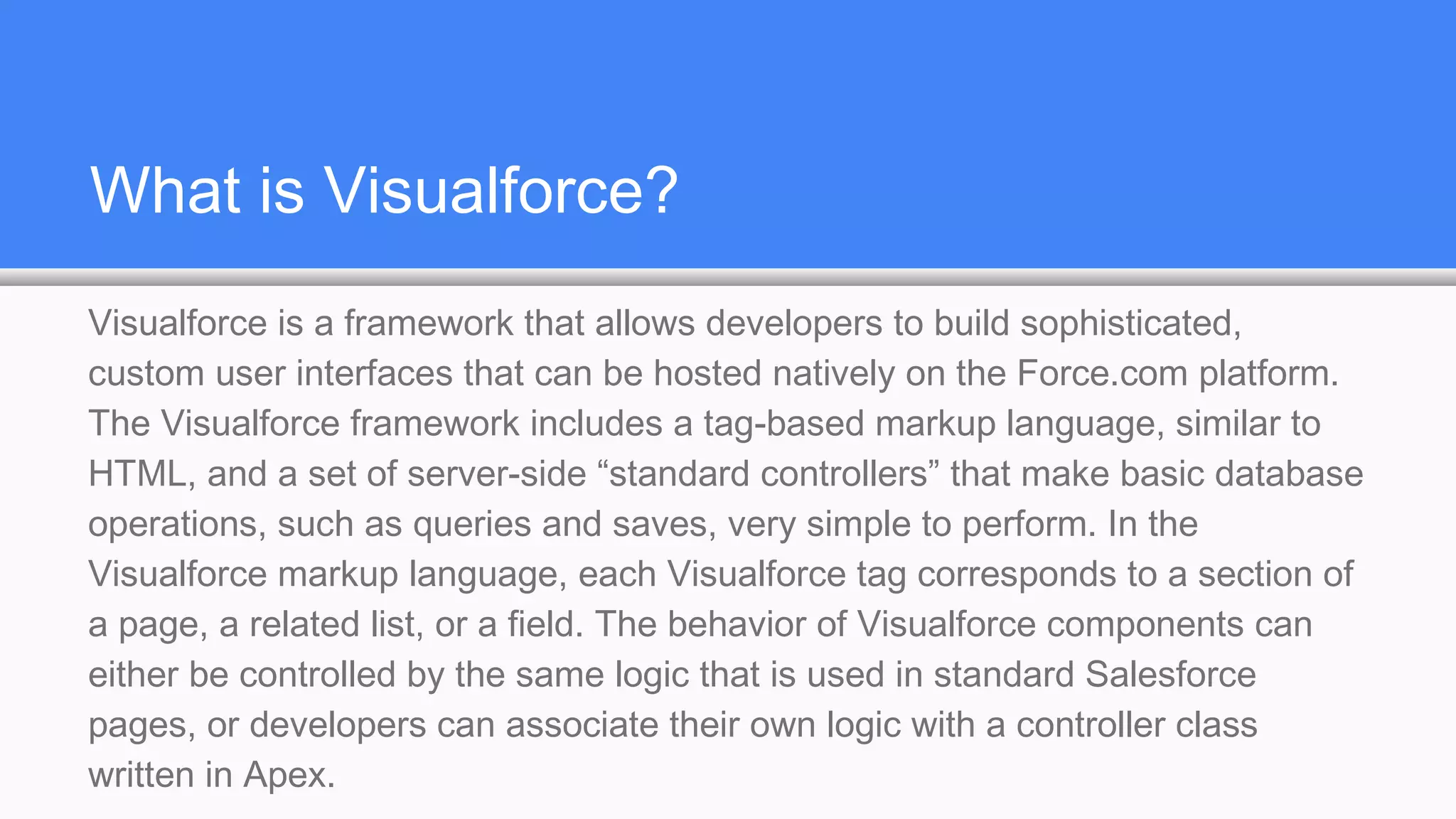 What is Visualforce?

Visualforce is a framework that allows developers to build sophisticated, custom user interfaces that can be hosted natively on the Force.com platform. The Visualforce framework includes a tag-based markup language, similar to HTML, and a set of server-side “standard controllers” that make basic database operations, such as queries and saves, very simple to perform. In the Visualforce markup language, each Visualforce tag corresponds to a section of a page, a related list, or a field. The behavior of Visualforce components can either be controlled by the same logic that is used in standard Salesforce pages, or developers can associate their own logic with a controller class written in Apex.